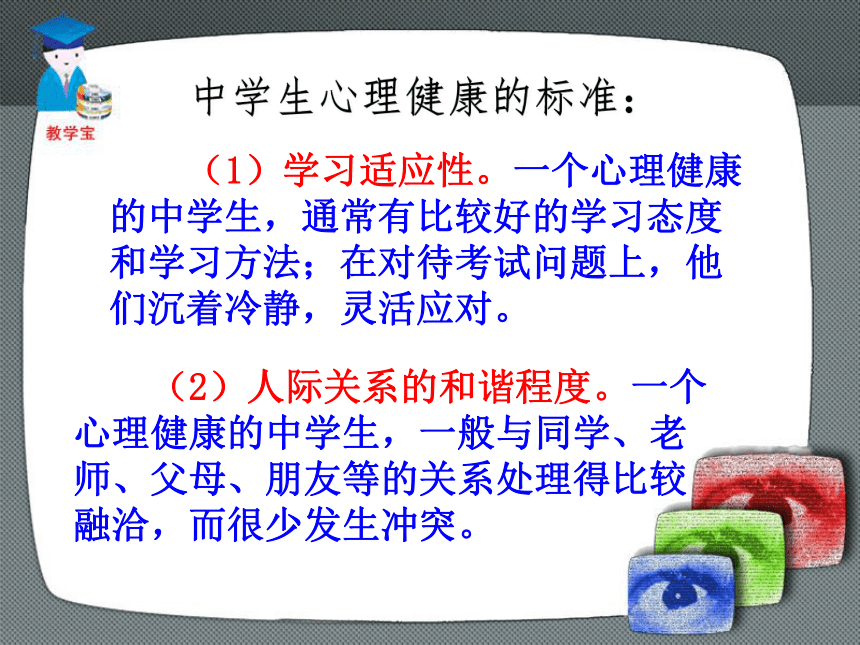 教学宝

中学生心理健康的标准：

（1）学习适应性。一个心理健康的中学生，通常有比较好的学习态度和学习方法；在对待考试问题上，他们沉着冷静，灵活应对。

（2）人际关系的和谐程度。一个心理健康的中学生，一般与同学、老师、父母、朋友等的关系处理得比较融洽，而很少发生冲突。